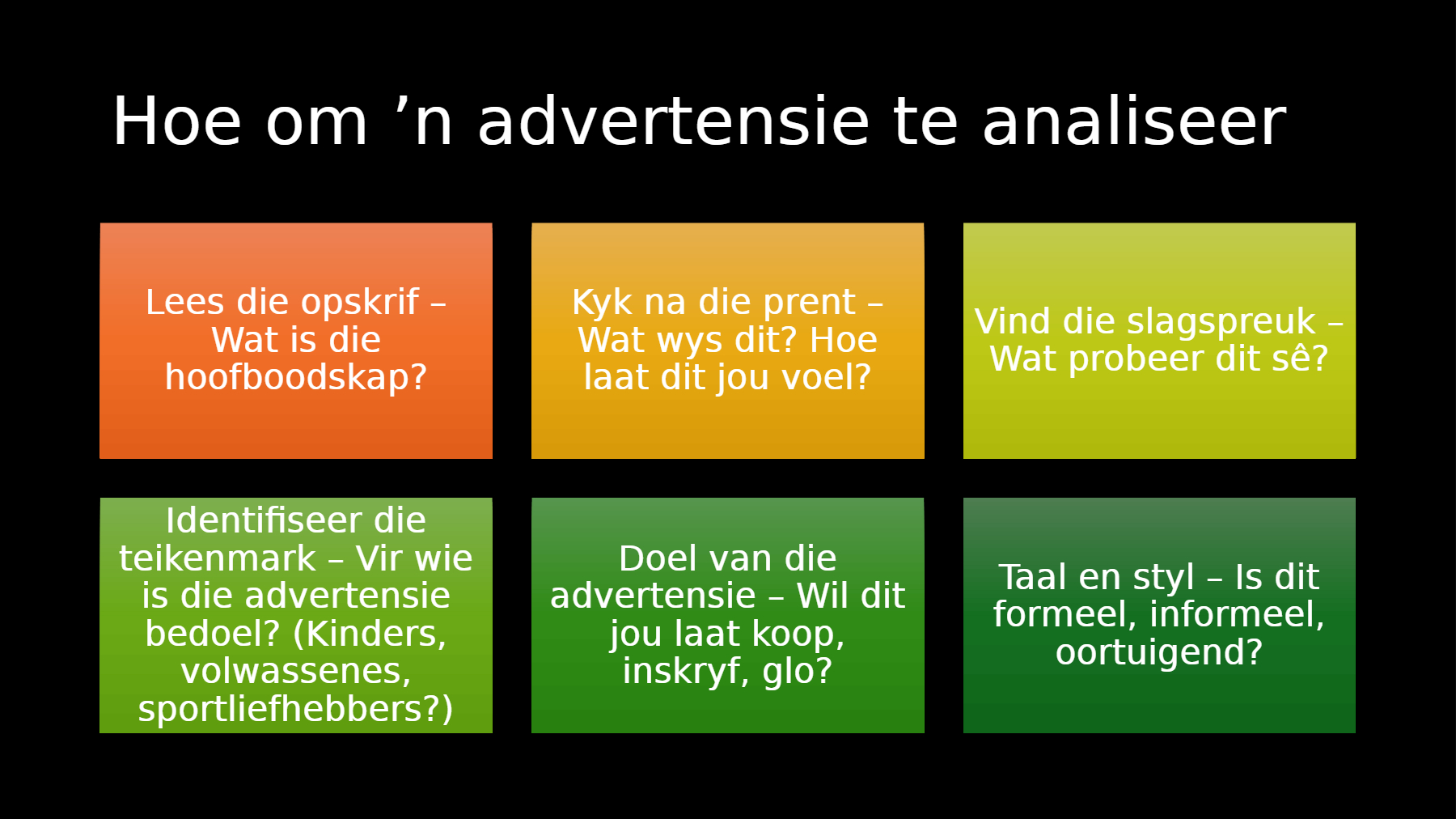 Hoe om ’n advertensie te analiseer

Lees die opskrif – Wat is die hoofboodskap?

Kyk na die prent – Wat wys dit? Hoe laat dit jou voel?

Vind die slagspreuk – Wat probeer dit sê?

Identifiseer die teikenmark – Vir wie is die advertensie bedoel? (Kinders, volwassenes, sportliefhebbers?)

Doel van die advertensie – Wil dit jou laat koop, inskryf, glo?

Taal en styl – Is dit formeel, informeel, oortuigend?